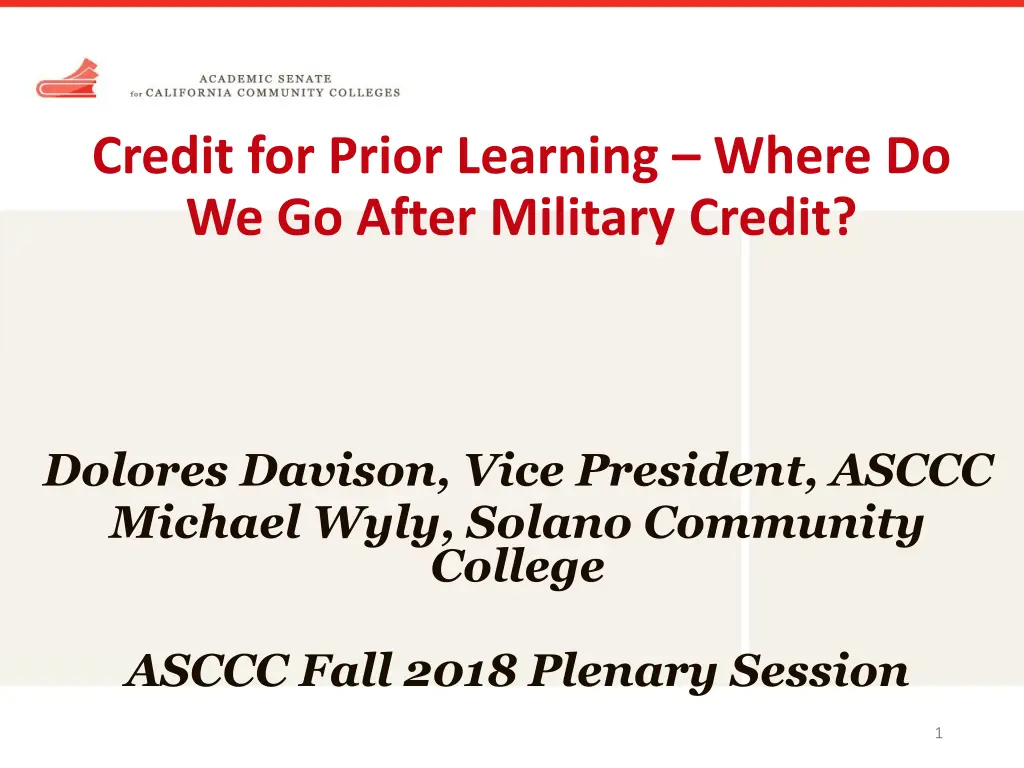 ACADEMIC SENATE
for CALIFORNIA COMMUNITY COLLEGES

Credit for Prior Learning – Where Do We Go After Military Credit?

Dolores Davison, Vice President, ASCCC
Michael Wyly, Solano Community College

ASCCC Fall 2018 Plenary Session

1